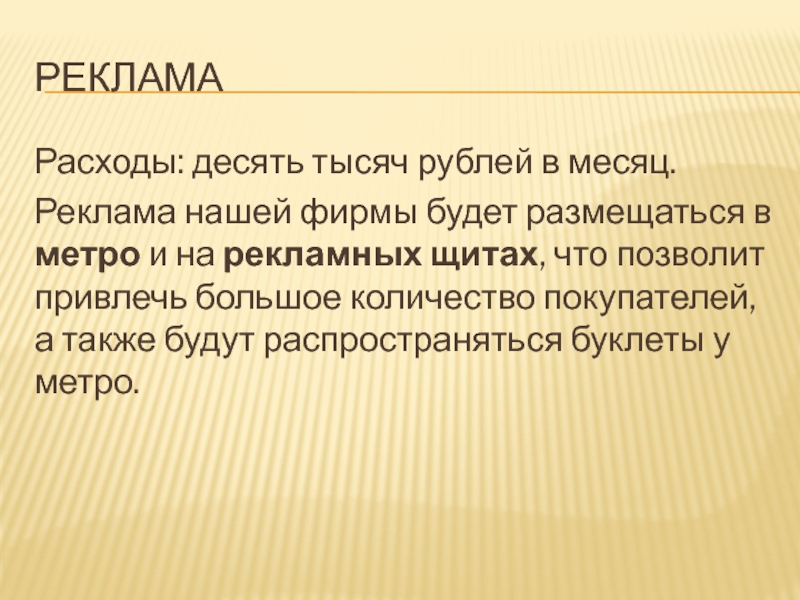 РЕКЛАМА

Расходы: десять тысяч рублей в месяц.

Реклама нашей фирмы будет размещаться в метро и на рекламных щитах, что позволит привлечь большое количество покупателей, а также будут распространяться буклеты у метро.